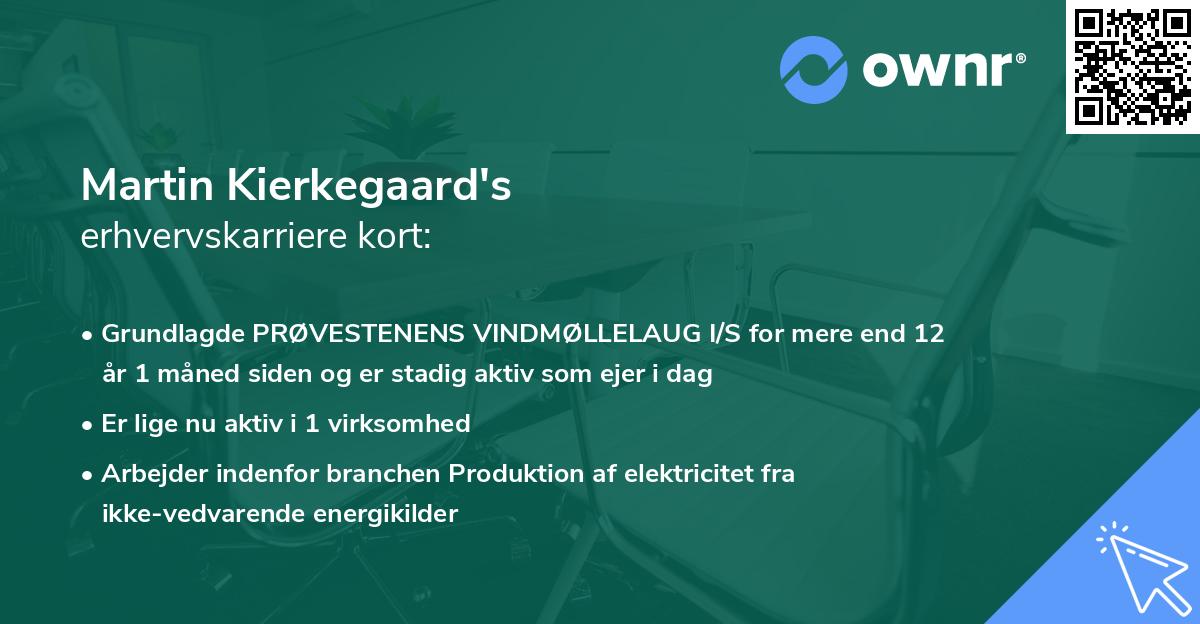 ownr®

Martin Kierkegaard's
erhvervskarriere kort:

• Grundlagde PRØVESTENENS VINDMØLLELAUG I/S for mere end 12 år 1 måned siden og er stadig aktiv som ejer i dag

• Er lige nu aktiv i 1 virksomhed

• Arbejder indenfor branchen Produktion af elektricitet fra ikke-vedvarende energikilder